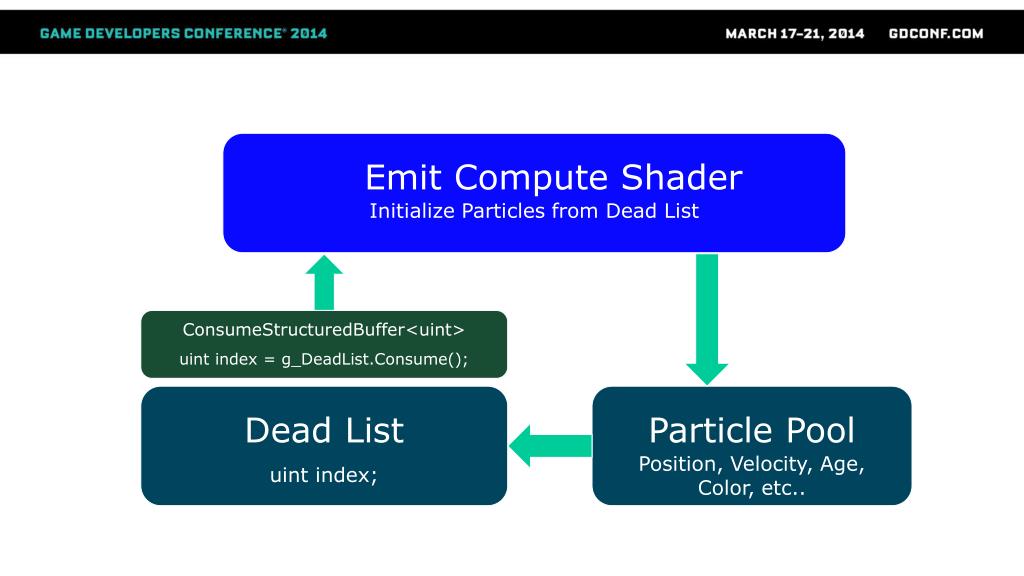 GAME DEVELOPERS CONFERENCE® 2014

MARCH 17–21, 2014 GDCONF.COM

Emit Compute Shader
Initialize Particles from Dead List

ConsumeStructuredBuffer<uint>
uint index = g_DeadList.Consume();

Dead List
uint index;

Particle Pool
Position, Velocity, Age, Color, etc..